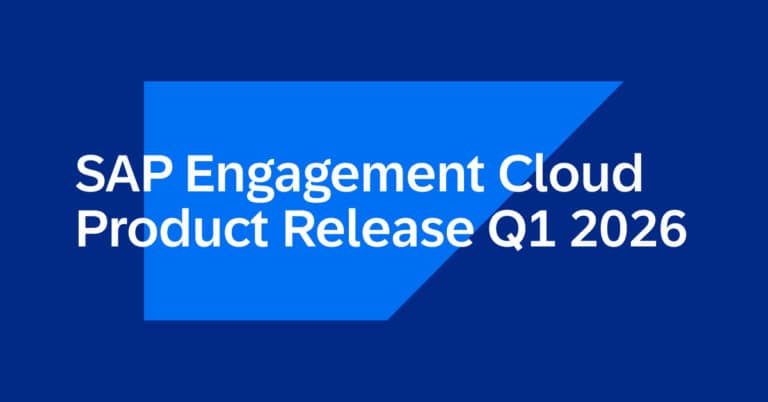 SAP Engagement Cloud
Product Release Q1 2026